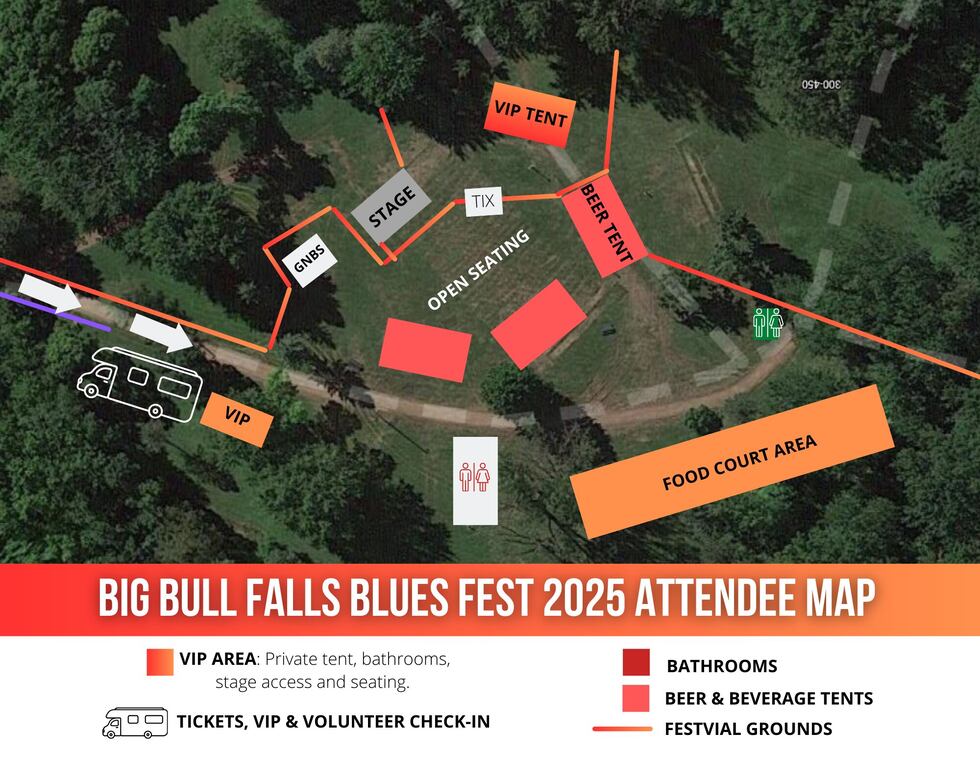 300-450

VIP TENT

STAGE

TIX

BEER TENT

GNBS

OPEN SEATING

VIP

FOOD COURT AREA

BIG BULL FALLS BLUES FEST 2025 ATTENDEE MAP

VIP AREA: Private tent, bathrooms, stage access and seating.

TICKETS, VIP & VOLUNTEER CHECK-IN

BATHROOMS

BEER & BEVERAGE TENTS

FESTVIAL GROUNDS